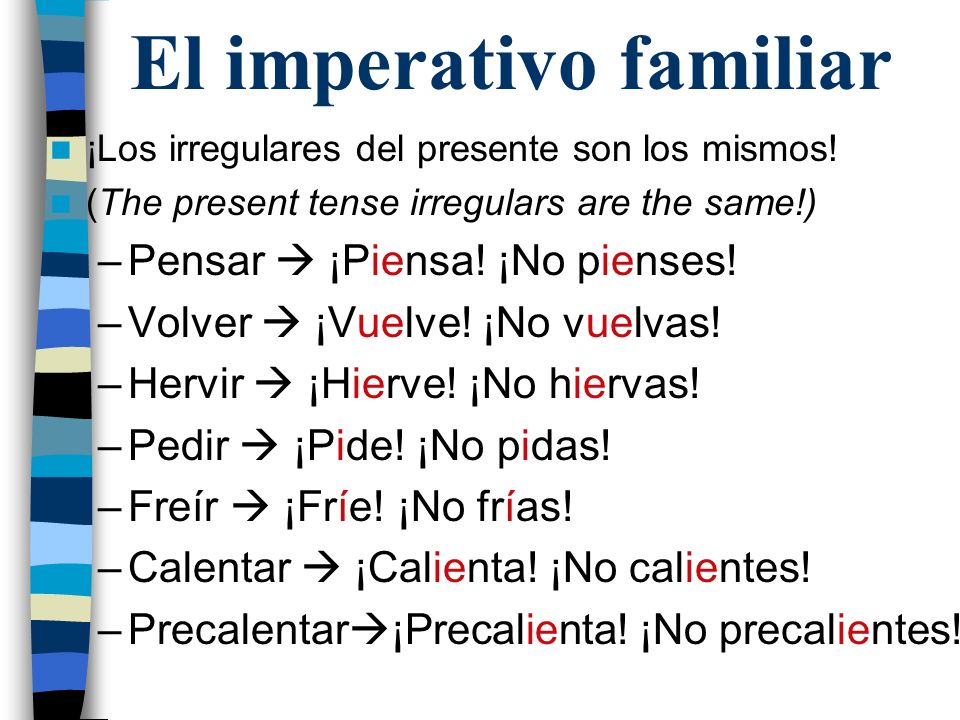 El imperativo familiar

¡Los irregulares del presente son los mismos!

(The present tense irregulars are the same!)

– Pensar → ¡Piensa! ¡No pienses!

– Volver → ¡Vuelve! ¡No vuelvas!

– Hervir → ¡Hierve! ¡No hiervas!

– Pedir → ¡Pide! ¡No pidas!

– Freír → ¡Fríe! ¡No frías!

– Calentar → ¡Calienta! ¡No calientes!

– Precalentar→¡Precalienta! ¡No precalientes!